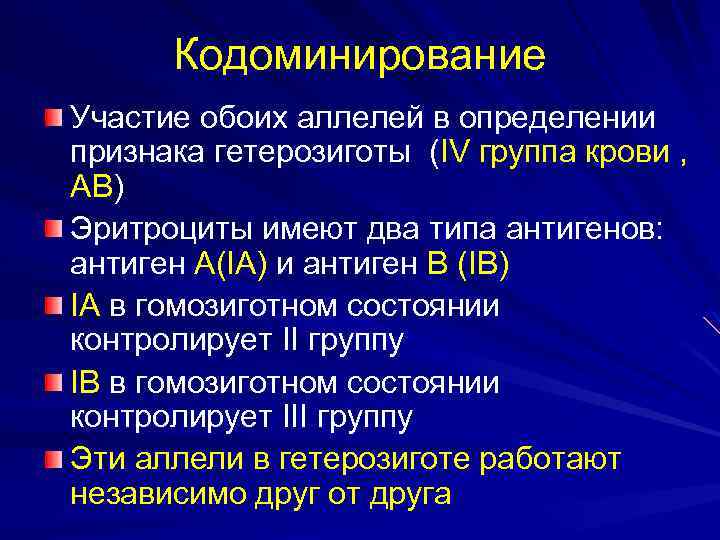 Кодоминирование

Участие обоих аллелей в определении признака гетерозиготы (IV группа крови , АВ)

Эритроциты имеют два типа антигенов: антиген А(IA) и антиген В (IB)

IA в гомозиготном состоянии контролирует II группу

IB в гомозиготном состоянии контролирует III группу

Эти аллели в гетерозиготе работают независимо друг от друга